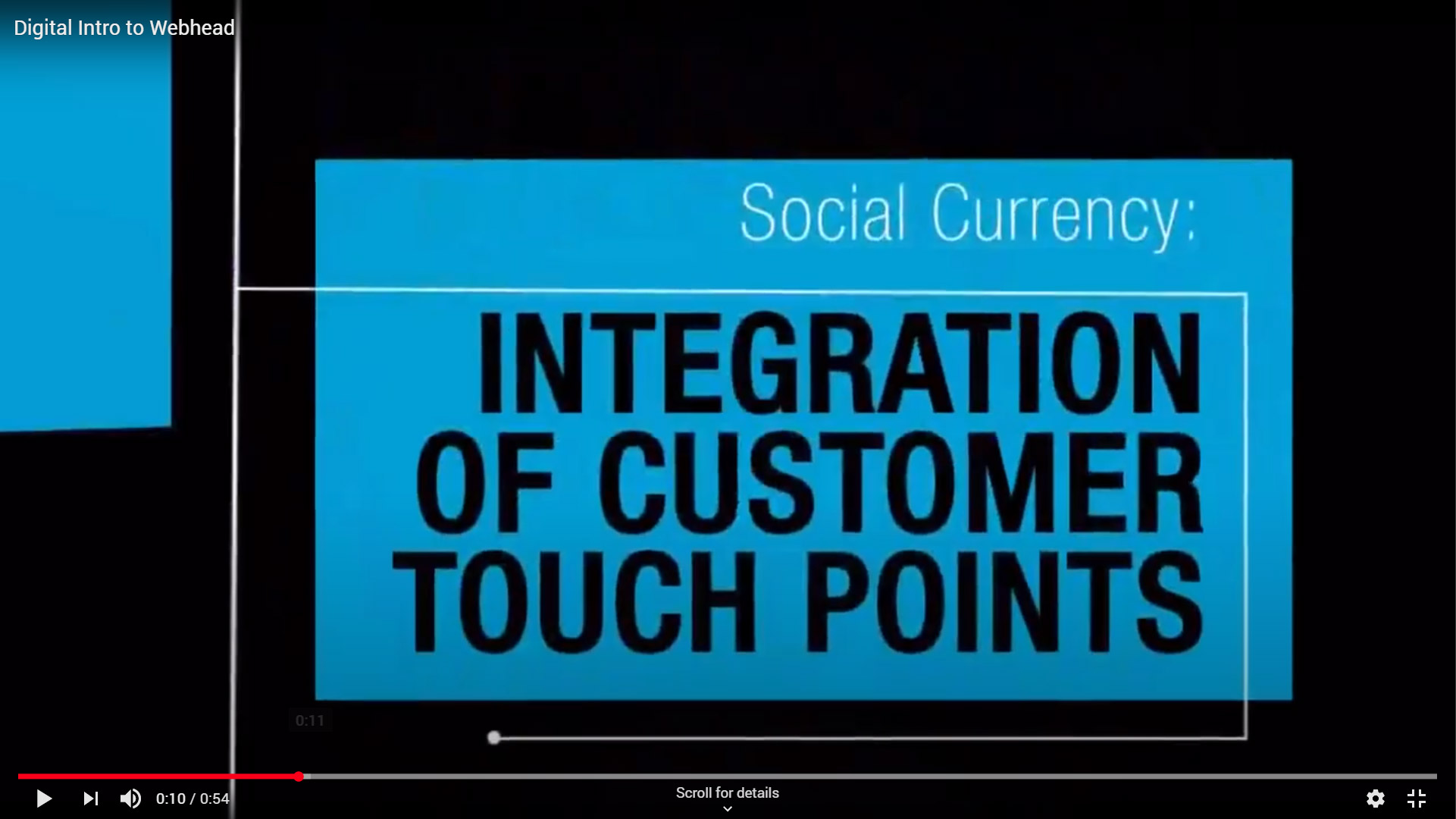 Digital Intro to Webhead

Social Currency:

INTEGRATION OF CUSTOMER TOUCH POINTS

0:11

0:10 / 0:54

Scroll for details